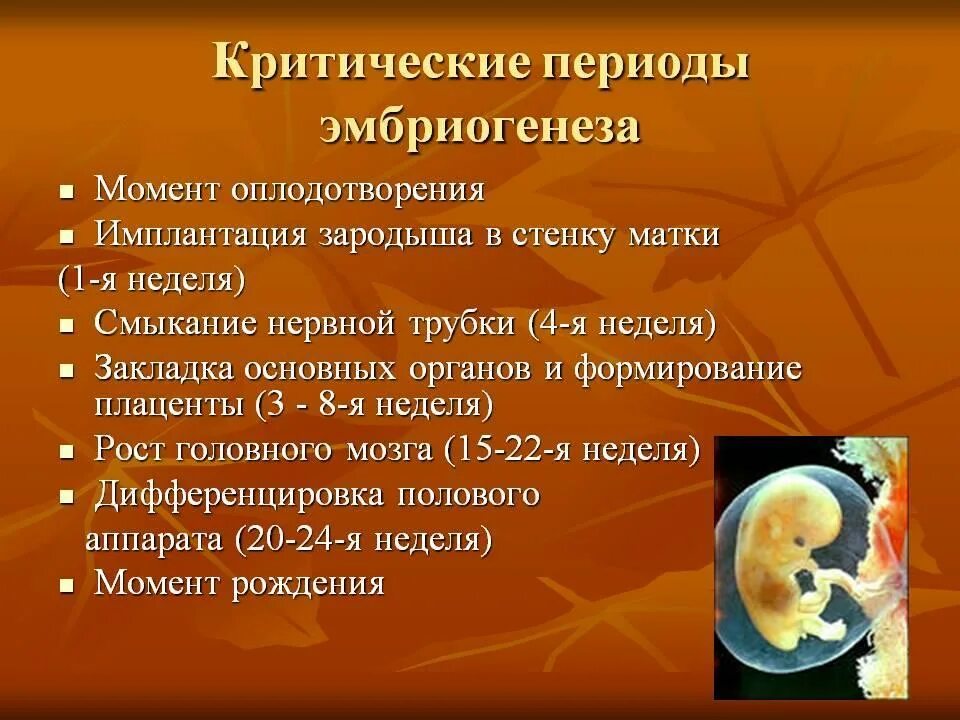 Критические периоды эмбриогенеза

■ Момент оплодотворения
■ Имплантация зародыша в стенку матки (1-я неделя)
■ Смыкание нервной трубки (4-я неделя)
■ Закладка основных органов и формирование плаценты (3 - 8-я неделя)
■ Рост головного мозга (15-22-я неделя)
■ Дифференцировка полового аппарата (20-24-я неделя)
■ Момент рождения